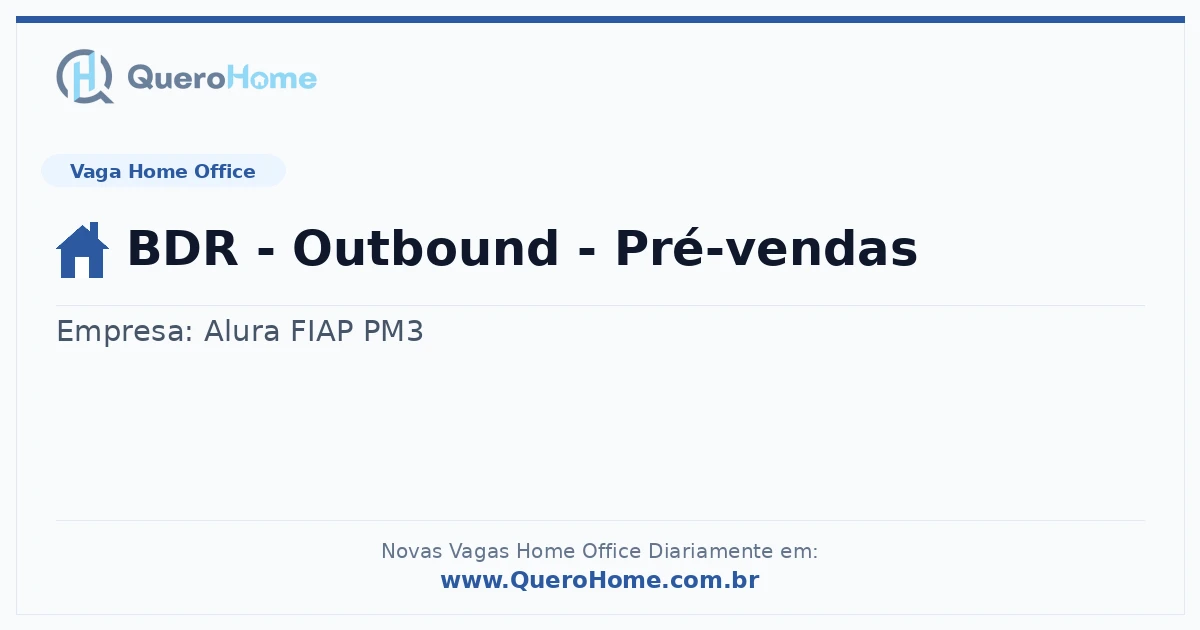 QueroHome

Vaga Home Office

BDR - Outbound - Pré-vendas

Empresa: Alura FIAP PM3

Novas Vagas Home Office Diariamente em:
www.QueroHome.com.br